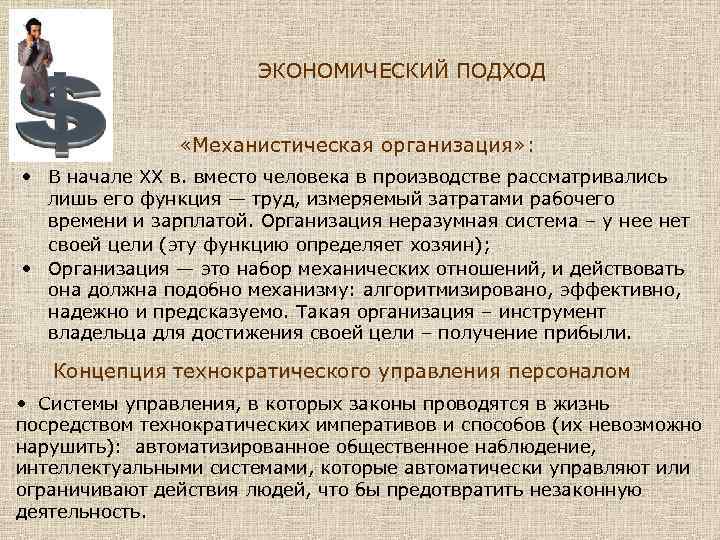 ЭКОНОМИЧЕСКИЙ ПОДХОД

«Механистическая организация»:

• В начале XX в. вместо человека в производстве рассматривались лишь его функция — труд, измеряемый затратами рабочего времени и зарплатой. Организация неразумная система – у нее нет своей цели (эту функцию определяет хозяин);
• Организация — это набор механических отношений, и действовать она должна подобно механизму: алгоритмизировано, эффективно, надежно и предсказуемо. Такая организация – инструмент владельца для достижения своей цели – получение прибыли.

Концепция технократического управления персоналом

• Системы управления, в которых законы проводятся в жизнь посредством технократических императивов и способов (их невозможно нарушить): автоматизированное общественное наблюдение, интеллектуальными системами, которые автоматически управляют или ограничивают действия людей, что бы предотвратить незаконную деятельность.